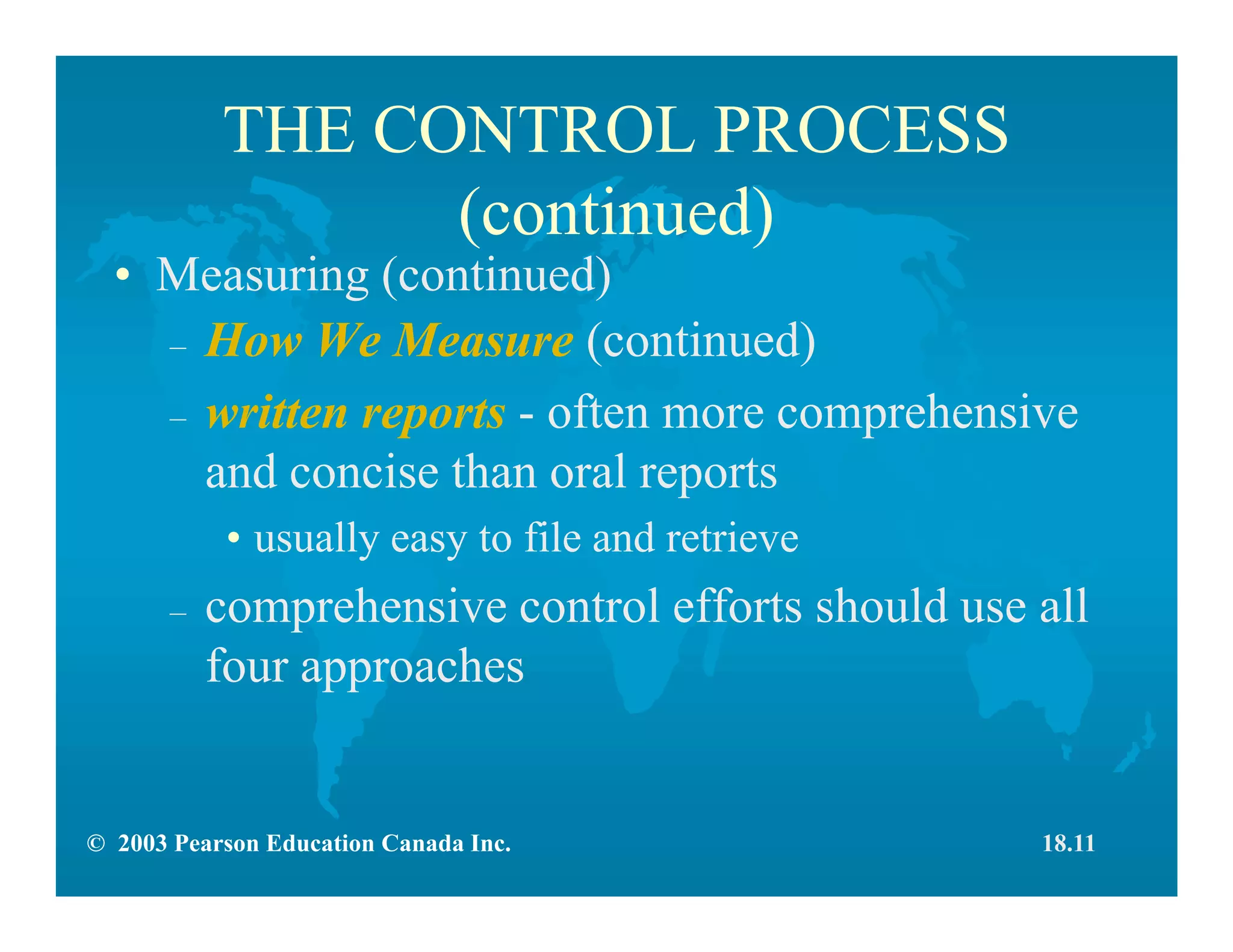 THE CONTROL PROCESS (continued)

• Measuring (continued)
– How We Measure (continued)
– written reports - often more comprehensive and concise than oral reports
• usually easy to file and retrieve
– comprehensive control efforts should use all four approaches

© 2003 Pearson Education Canada Inc.

18.11